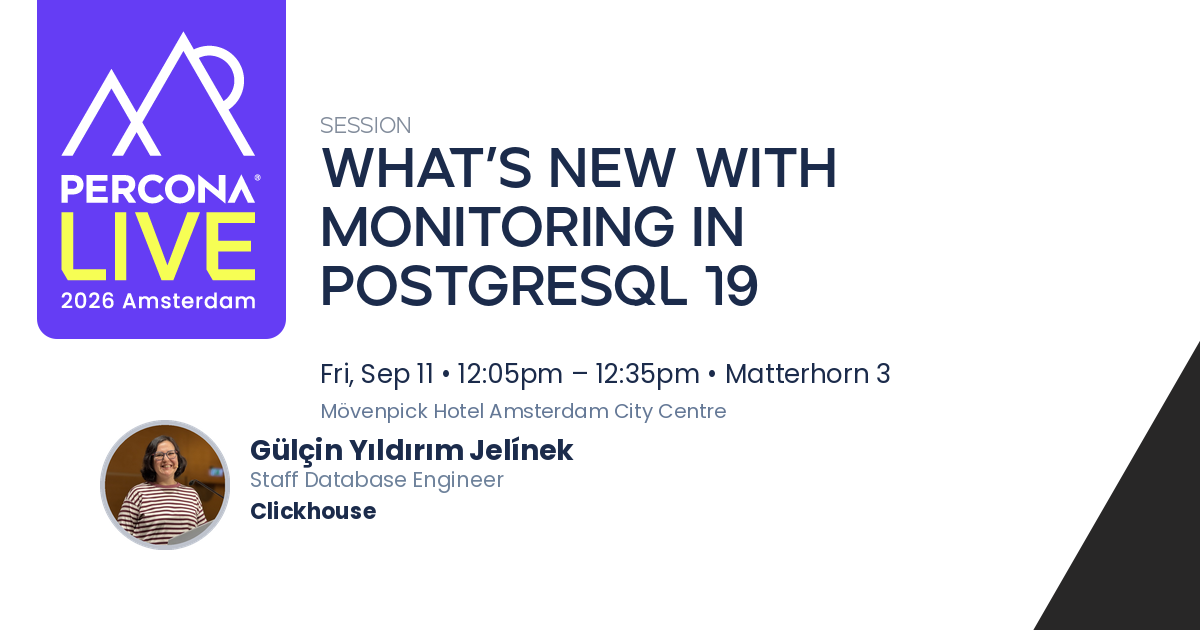 PERCONA®
LIVE
2026 Amsterdam

SESSION
WHAT'S NEW WITH MONITORING IN POSTGRESQL 19

Fri, Sep 11 • 12:05pm – 12:35pm • Matterhorn 3
Mövenpick Hotel Amsterdam City Centre

Gülçin Yıldırım Jelínek
Staff Database Engineer
Clickhouse